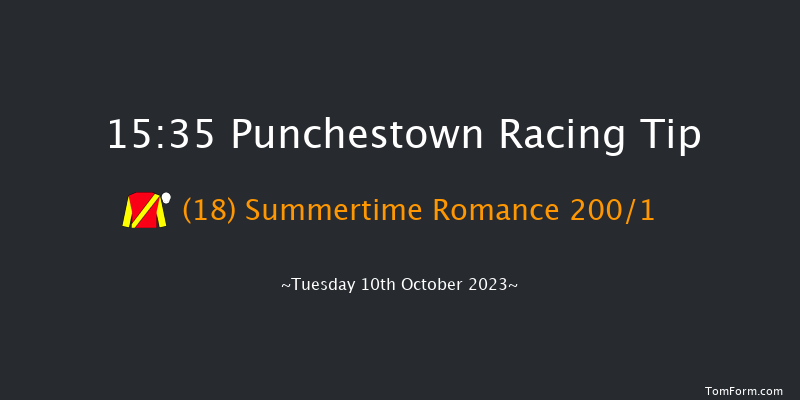 15:35 Punchestown Racing Tip

(18) Summertime Romance 200/1

~Tuesday 10th October 2023~

TomForm.com